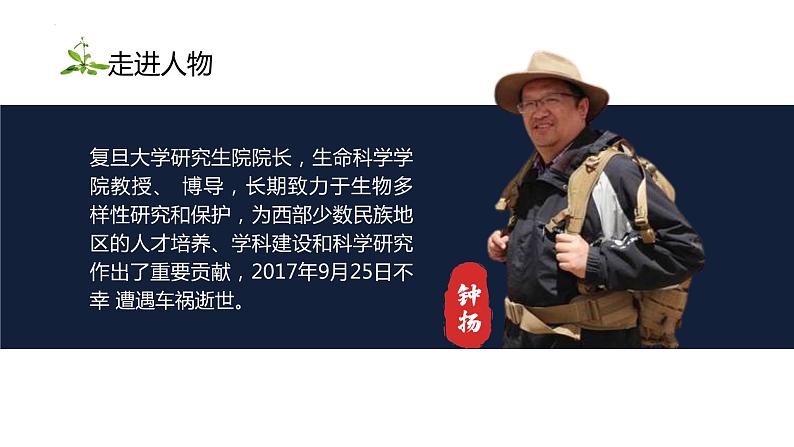 走进人物

复旦大学研究生院院长，生命科学学院教授、 博导，长期致力于生物多样性研究和保护，为西部少数民族地区的人才培养、学科建设和科学研究作出了重要贡献，2017年9月25日不幸 遭遇车祸逝世。

钟扬